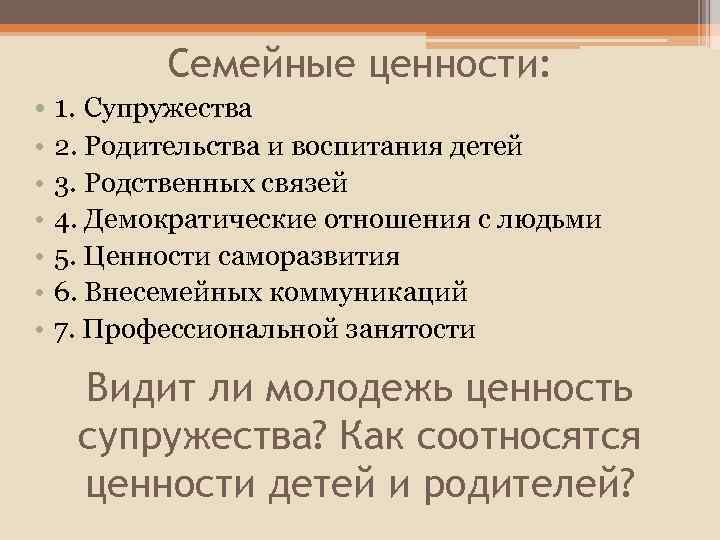 Семейные ценности:

• 1. Супружества
• 2. Родительства и воспитания детей
• 3. Родственных связей
• 4. Демократические отношения с людьми
• 5. Ценности саморазвития
• 6. Внесемейных коммуникаций
• 7. Профессиональной занятости

Видит ли молодежь ценность супружества? Как соотносятся ценности детей и родителей?